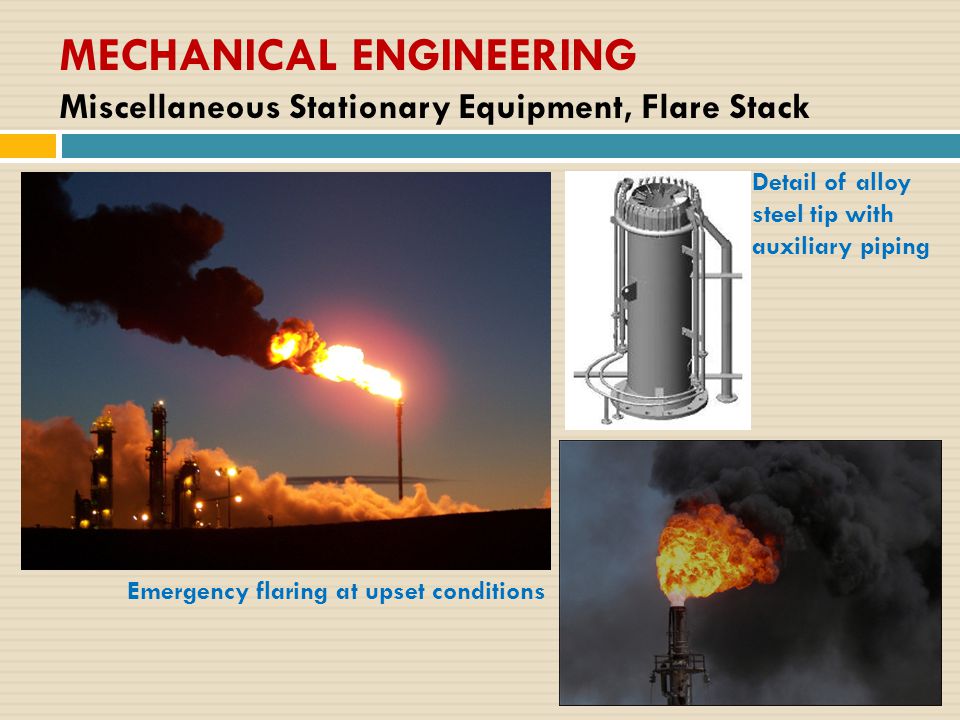 MECHANICAL ENGINEERING
Miscellaneous Stationary Equipment, Flare Stack

Detail of alloy steel tip with auxiliary piping

Emergency flaring at upset conditions